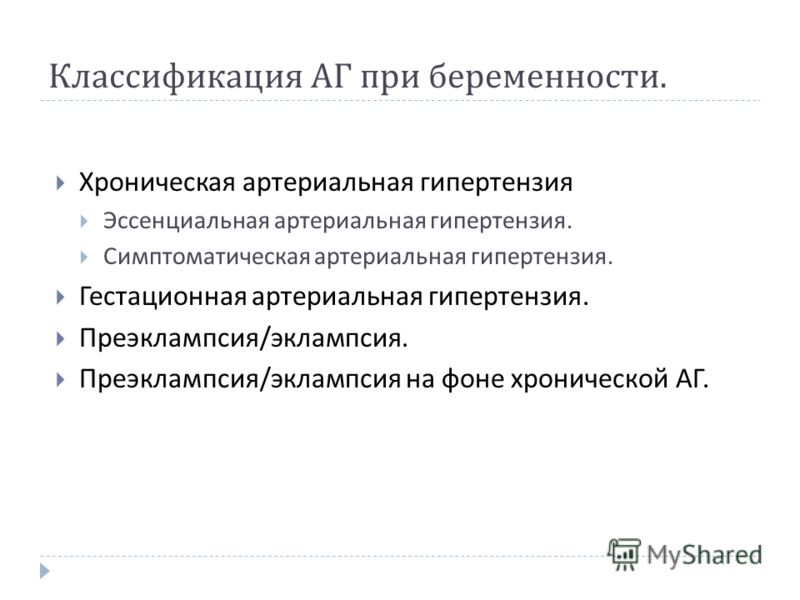 Классификация АГ при беременности.

Хроническая артериальная гипертензия

Эссенциальная артериальная гипертензия.

Симптоматическая артериальная гипертензия.

Гестационная артериальная гипертензия.

Преэклампсия/эклампсия.

Преэклампсия/эклампсия на фоне хронической АГ.

MyShared